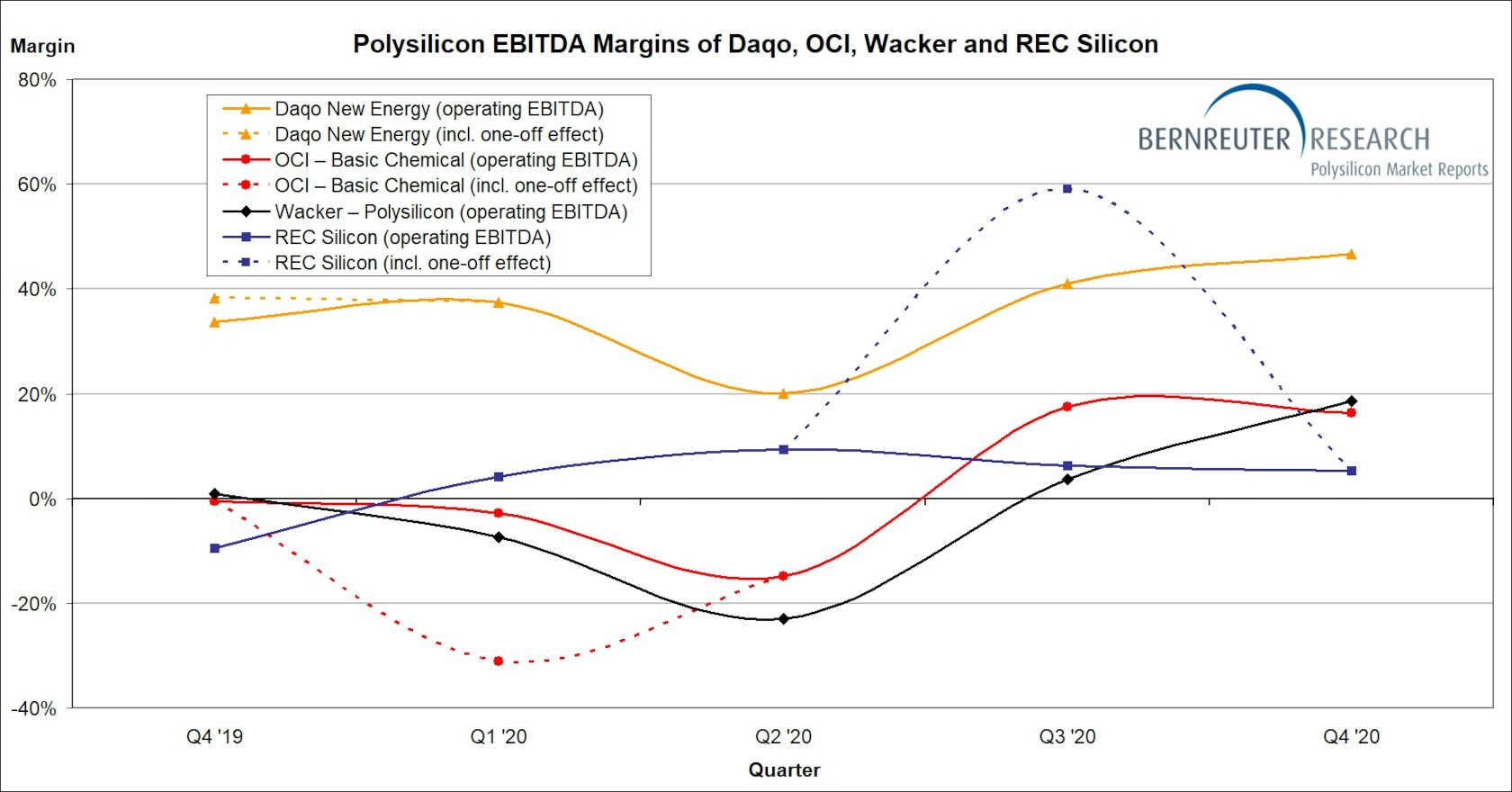 Margin

Polysilicon EBITDA Margins of Daqo, OCI, Wacker and REC Silicon

80%
60%
40%
20%
0%
-20%
-40%

Daqo New Energy (operating EBITDA)
Daqo New Energy (incl. one-off effect)
OCI – Basic Chemical (operating EBITDA)
OCI – Basic Chemical (incl. one-off effect)
Wacker – Polysilicon (operating EBITDA)
REC Silicon (operating EBITDA)
REC Silicon (incl. one-off effect)

BERNREUTER RESEARCH
Polysilicon Market Reports

Q4 '19
Q1 '20
Q2 '20
Q3 '20
Q4 '20

Quarter